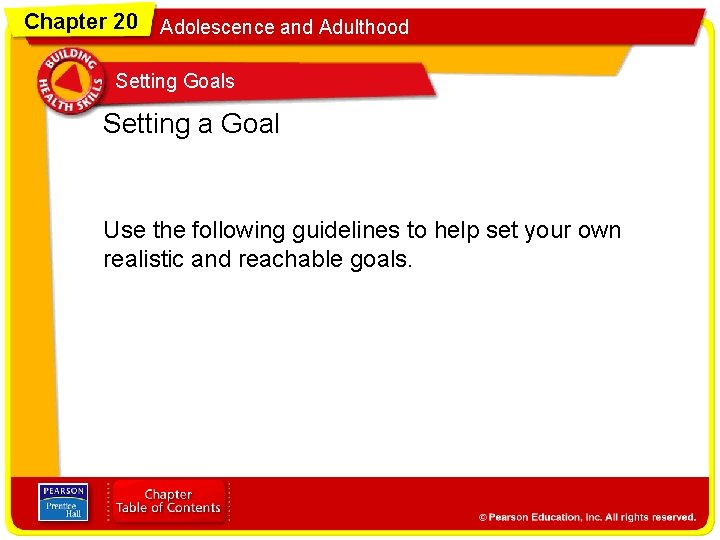 Chapter 20 Adolescence and Adulthood

BUILDING HEALTH SKILLS

Setting Goals

Setting a Goal

Use the following guidelines to help set your own realistic and reachable goals.

PEARSON Prentice Hall

Chapter Table of Contents

© Pearson Education, Inc. All rights reserved.